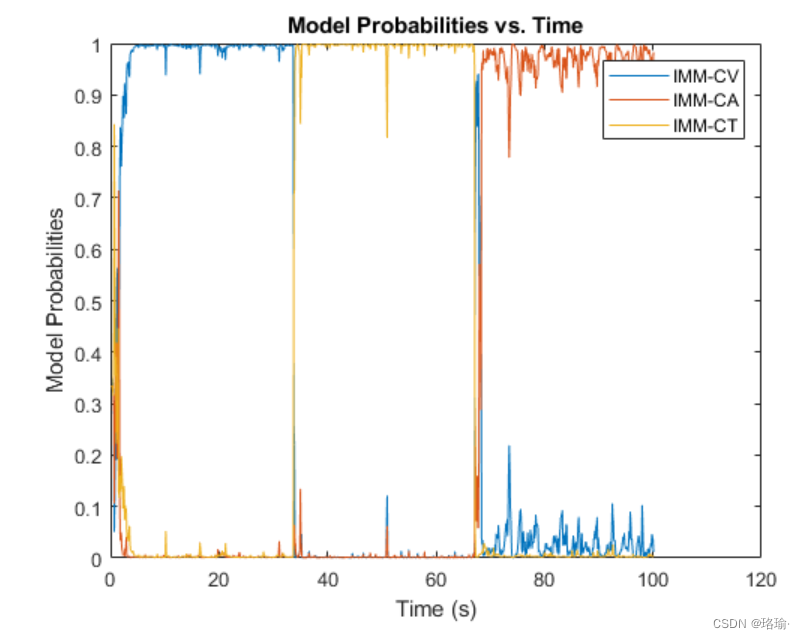 Model Probabilities vs. Time

IMM-CV
IMM-CA
IMM-CT

Model Probabilities

1
0.9
0.8
0.7
0.6
0.5
0.4
0.3
0.2
0.1
0

0
20
40
60
80
100
120

Time (s)

CSDN @珞瑜·